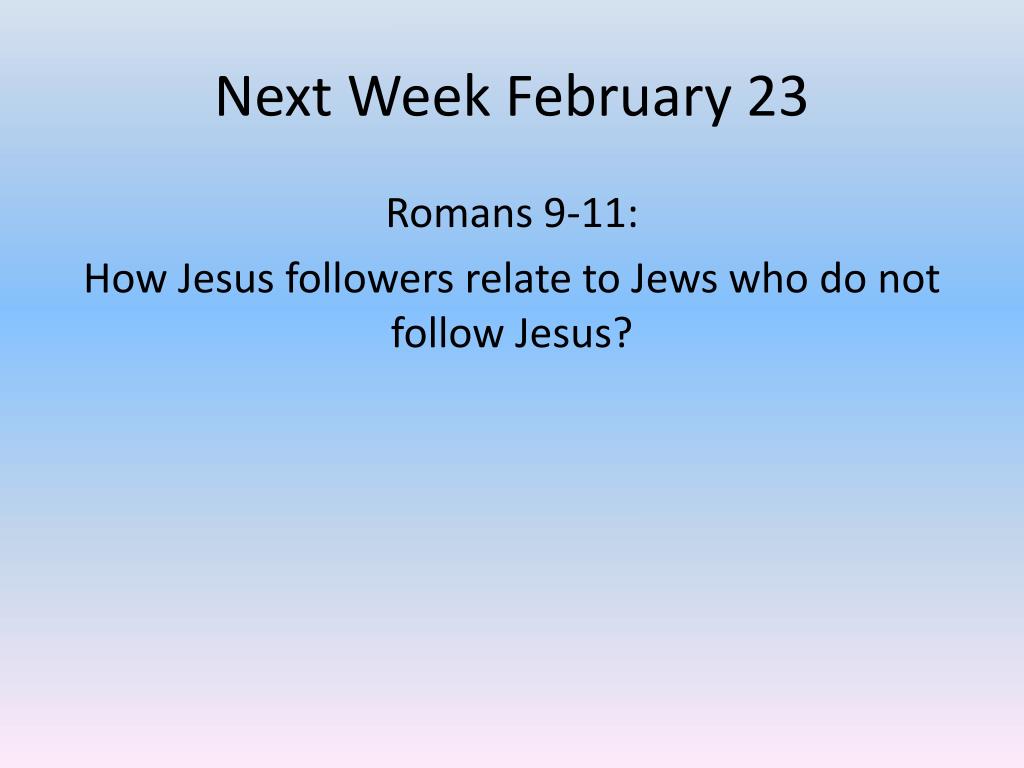 Next Week February 23

Romans 9-11:

How Jesus followers relate to Jews who do not follow Jesus?